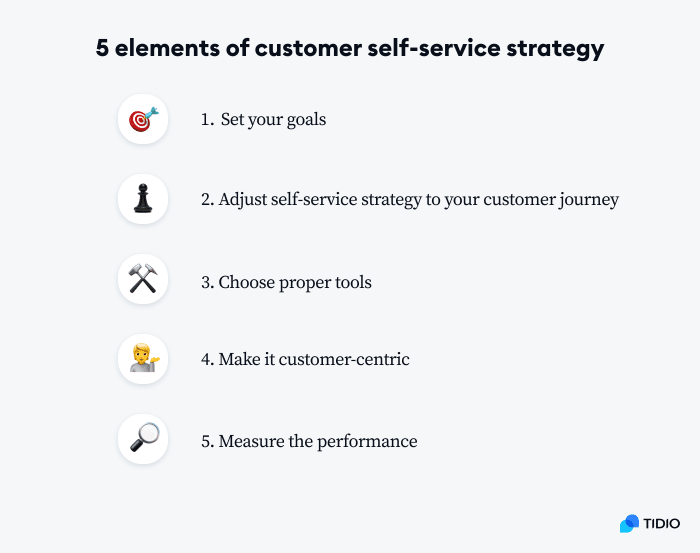 5 elements of customer self-service strategy

1. Set your goals

2. Adjust self-service strategy to your customer journey

3. Choose proper tools

4. Make it customer-centric

5. Measure the performance

TIDIO